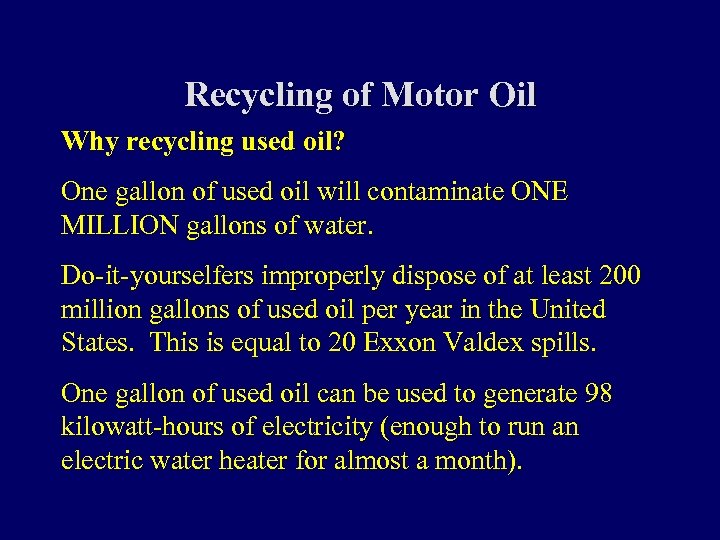 Recycling of Motor Oil

Why recycling used oil?

One gallon of used oil will contaminate ONE MILLION gallons of water.

Do-it-yourselfers improperly dispose of at least 200 million gallons of used oil per year in the United States. This is equal to 20 Exxon Valdex spills.

One gallon of used oil can be used to generate 98 kilowatt-hours of electricity (enough to run an electric water heater for almost a month).